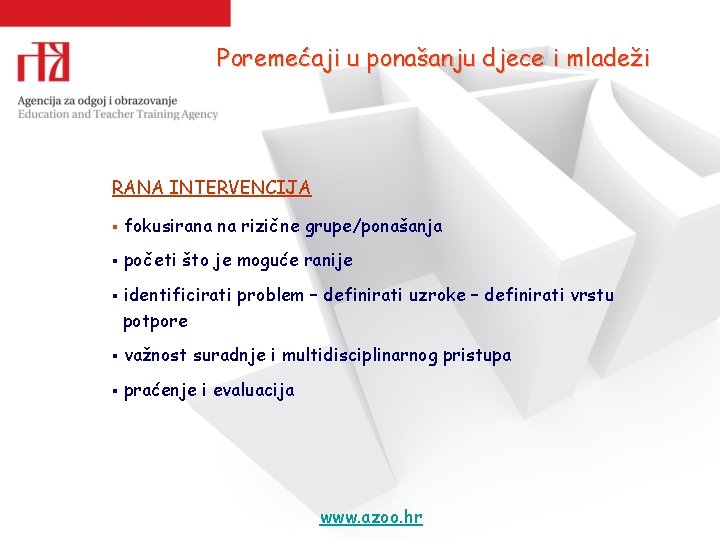 Agencija za odgoj i obrazovanje
Education and Teacher Training Agency

Poremećaji u ponašanju djece i mladeži

RANA INTERVENCIJA

▪ fokusirana na rizične grupe/ponašanja

▪ početi što je moguće ranije

▪ identificirati problem – definirati uzroke – definirati vrstu potpore

▪ važnost suradnje i multidisciplinarnog pristupa

▪ praćenje i evaluacija

www.azoo.hr